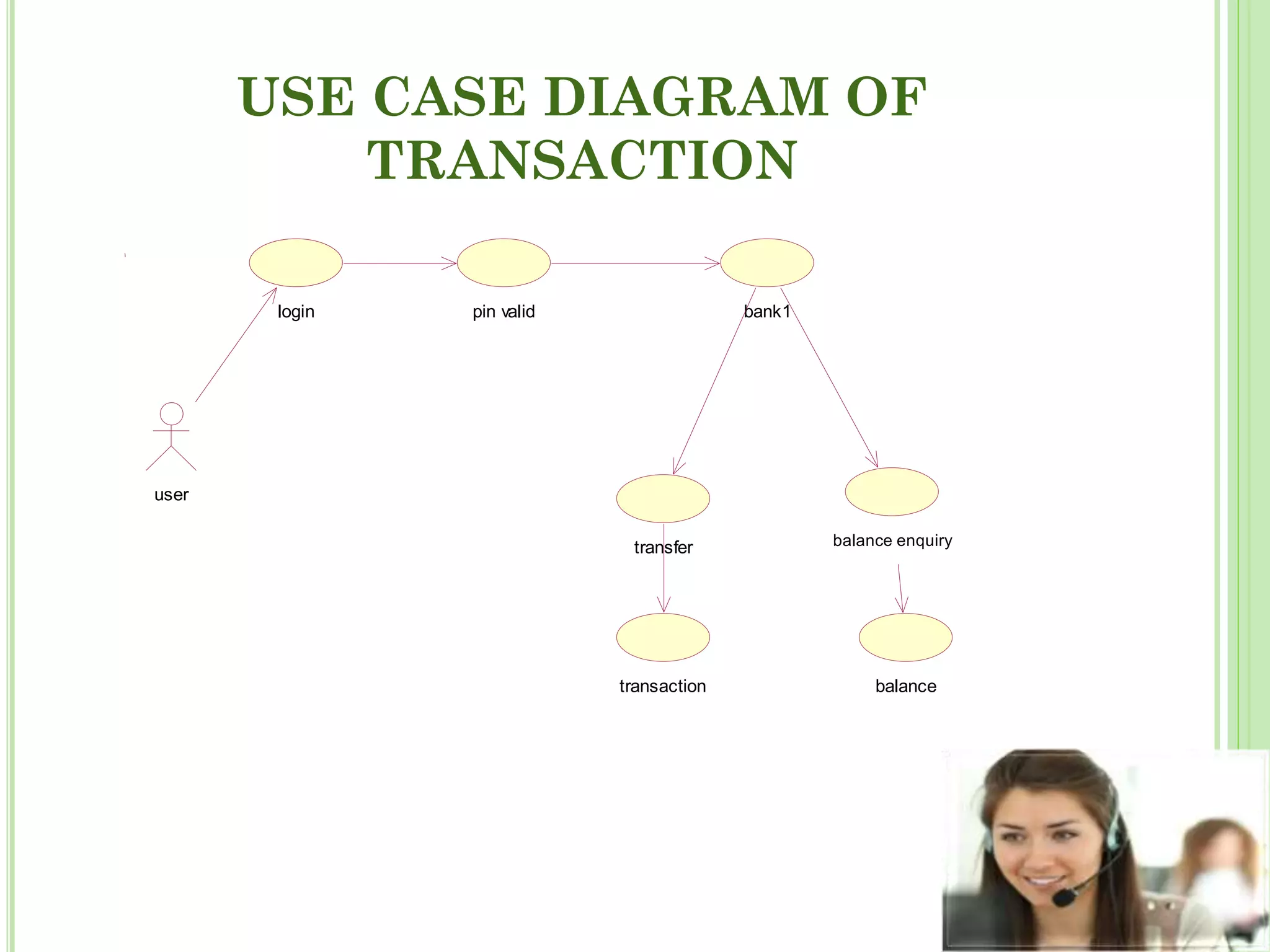 USE CASE DIAGRAM OF TRANSACTION

login

pin valid

bank1

user

transfer

balance enquiry

transaction

balance